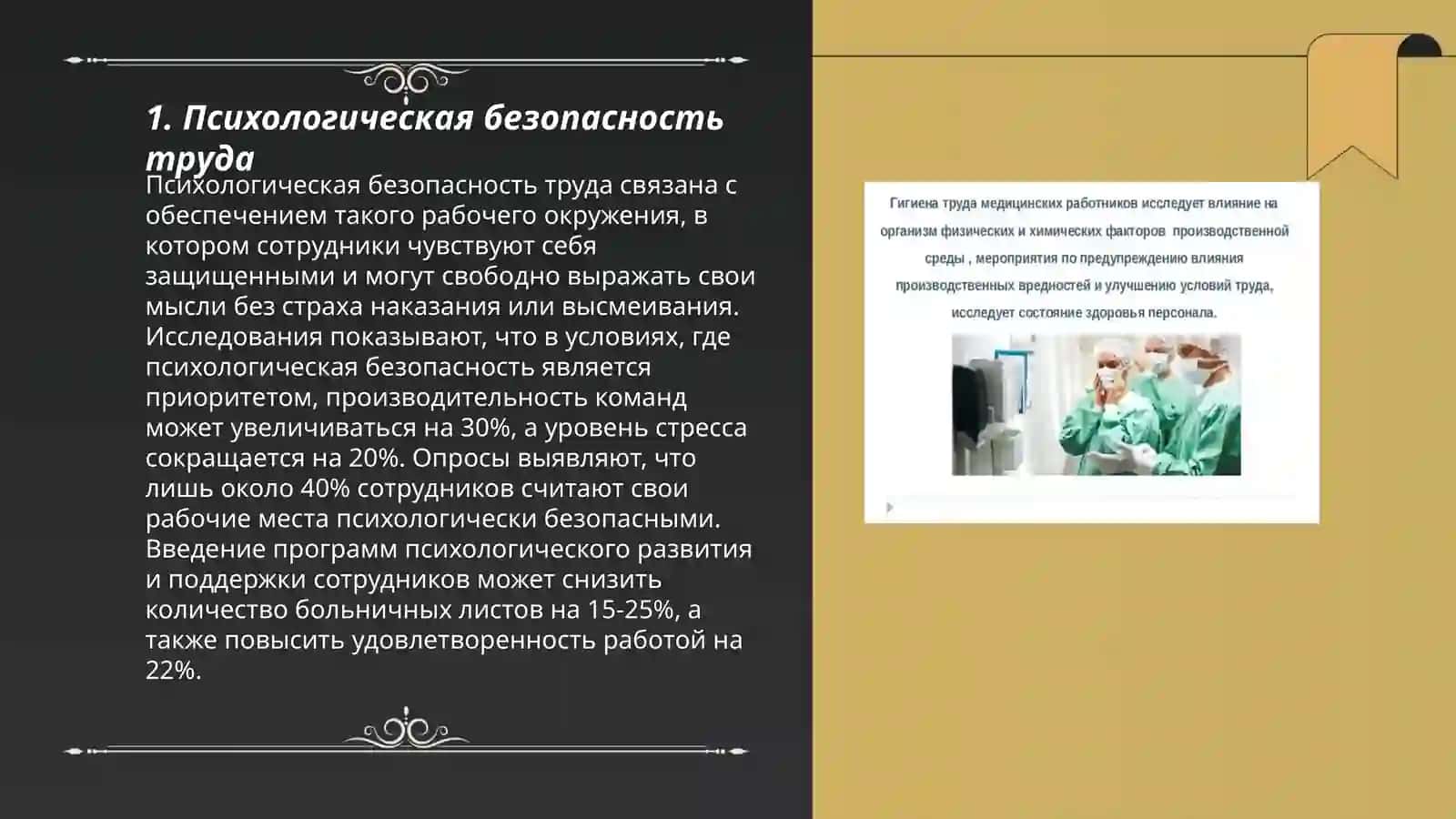 1. Психологическая безопасность труда

Психологическая безопасность труда связана с обеспечением такого рабочего окружения, в котором сотрудники чувствуют себя защищенными и могут свободно выражать свои мысли без страха наказания или высмеивания. Исследования показывают, что в условиях, где психологическая безопасность является приоритетом, производительность команд может увеличиваться на 30%, а уровень стресса сокращается на 20%. Опросы выявляют, что лишь около 40% сотрудников считают свои рабочие места психологически безопасными. Введение программ психологического развития и поддержки сотрудников может снизить количество больничных листов на 15-25%, а также повысить удовлетворенность работой на 22%.

Гигиена труда медицинских работников исследует влияние на организм физических и химических факторов производственной среды , мероприятия по предупреждению влияния производственных вредностей и улучшению условий труда, исследует состояние здоровья персонала.